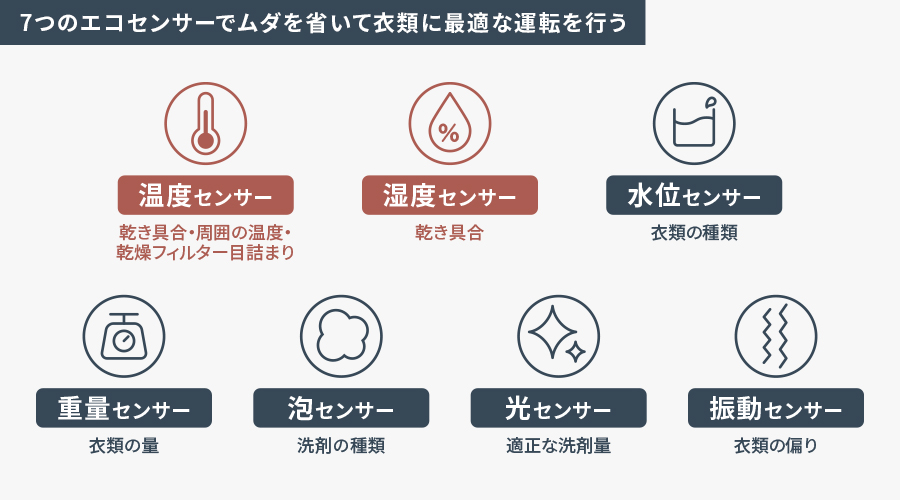 7つのエコセンサーでムダを省いて衣類に最適な運転を行う

%

温度センサー
乾き具合・周囲の温度・乾燥フィルター目詰まり

湿度センサー
乾き具合

水位センサー
衣類の種類

重量センサー
衣類の量

泡センサー
洗剤の種類

光センサー
適正な洗剤量

振動センサー
衣類の偏り